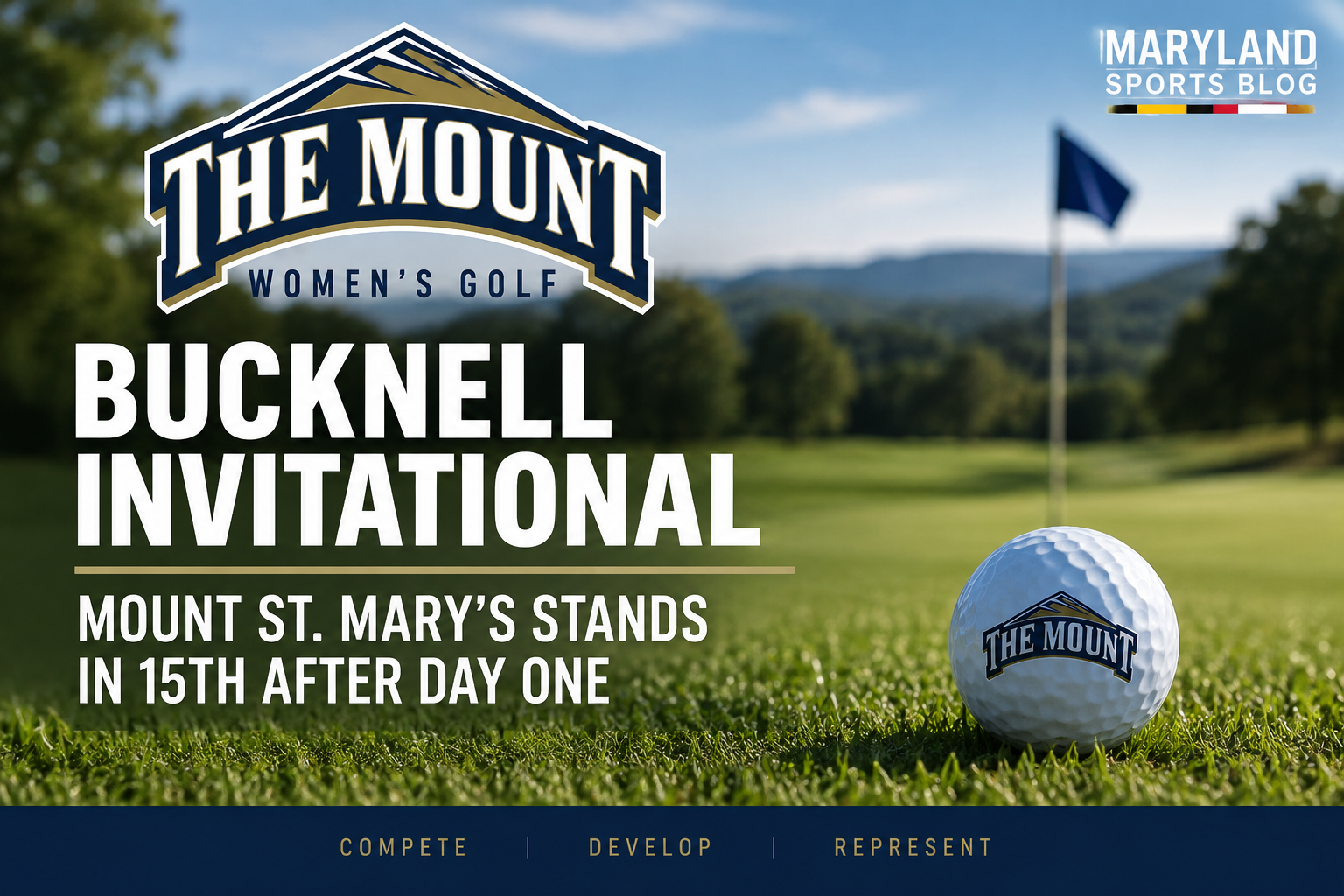 THE MOUNT
WOMEN'S GOLF

MARYLAND
SPORTS BLOG

BUCKNELL INVITATIONAL

MOUNT ST. MARY'S STANDS IN 15TH AFTER DAY ONE

THE MOUNT

COMPETE | DEVELOP | REPRESENT